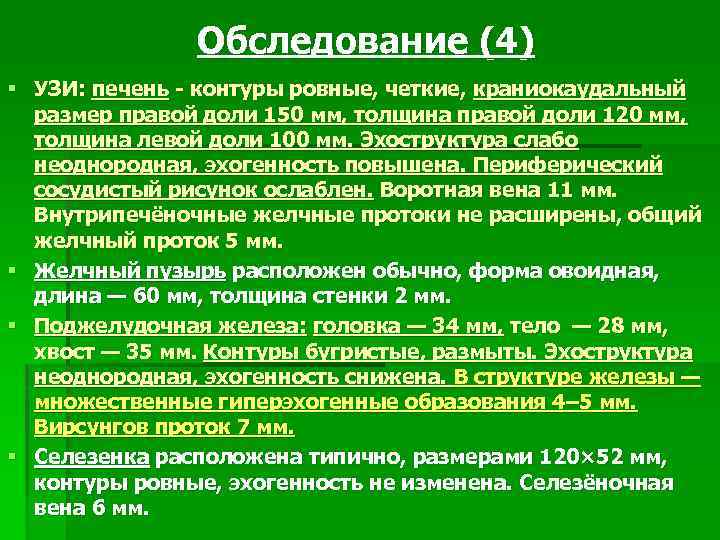 Обследование (4)

▪ УЗИ: печень - контуры ровные, четкие, краниокаудальный размер правой доли 150 мм, толщина правой доли 120 мм, толщина левой доли 100 мм. Эхоструктура слабо неоднородная, эхогенность повышена. Периферический сосудистый рисунок ослаблен. Воротная вена 11 мм. Внутрипечёночные желчные протоки не расширены, общий желчный проток 5 мм.

▪ Желчный пузырь расположен обычно, форма овоидная, длина — 60 мм, толщина стенки 2 мм.

▪ Поджелудочная железа: головка — 34 мм, тело — 28 мм, хвост — 35 мм. Контуры бугристые, размыты. Эхоструктура неоднородная, эхогенность снижена. В структуре железы — множественные гиперэхогенные образования 4–5 мм. Вирсунгов проток 7 мм.

▪ Селезенка расположена типично, размерами 120×52 мм, контуры ровные, эхогенность не изменена. Селезёночная вена 6 мм.